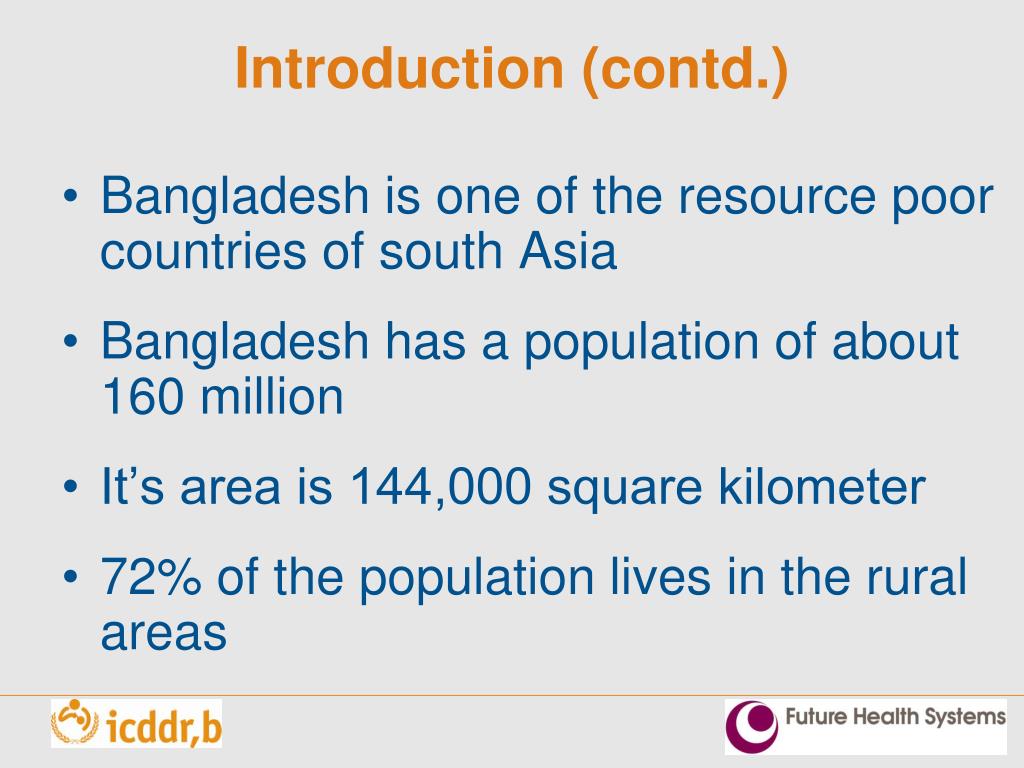 Introduction (contd.)

• Bangladesh is one of the resource poor countries of south Asia

• Bangladesh has a population of about 160 million

• It’s area is 144,000 square kilometer

• 72% of the population lives in the rural areas

icddr,b

Future Health Systems